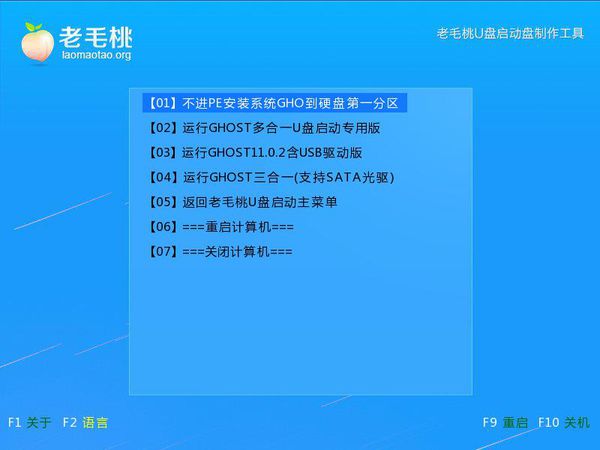 老毛桃
laomaotao.org

老毛桃U盘启动盘制作工具

【01】不进PE安装系统GHO到硬盘第一分区
【02】运行GHOST多合一U盘启动专用版
【03】运行GHOST11.0.2含USB驱动版
【04】运行GHOST三合一(支持SATA光驱)
【05】返回老毛桃U盘启动主菜单
【06】===重启计算机===
【07】===关闭计算机===

F1 关于 F2 语言

F9 重启 F10 关机